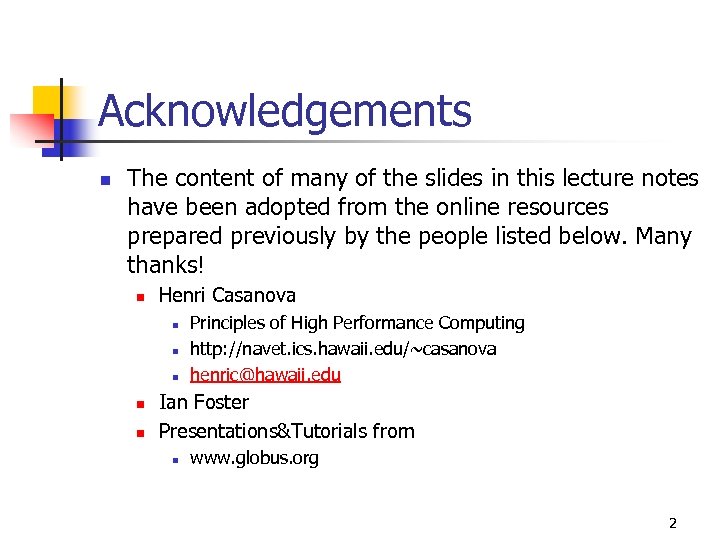 Acknowledgements

The content of many of the slides in this lecture notes have been adopted from the online resources prepared previously by the people listed below. Many thanks!

Henri Casanova

Principles of High Performance Computing

http://navet.ics.hawaii.edu/~casanova

henric@hawaii.edu

Ian Foster

Presentations&Tutorials from

www.globus.org

2